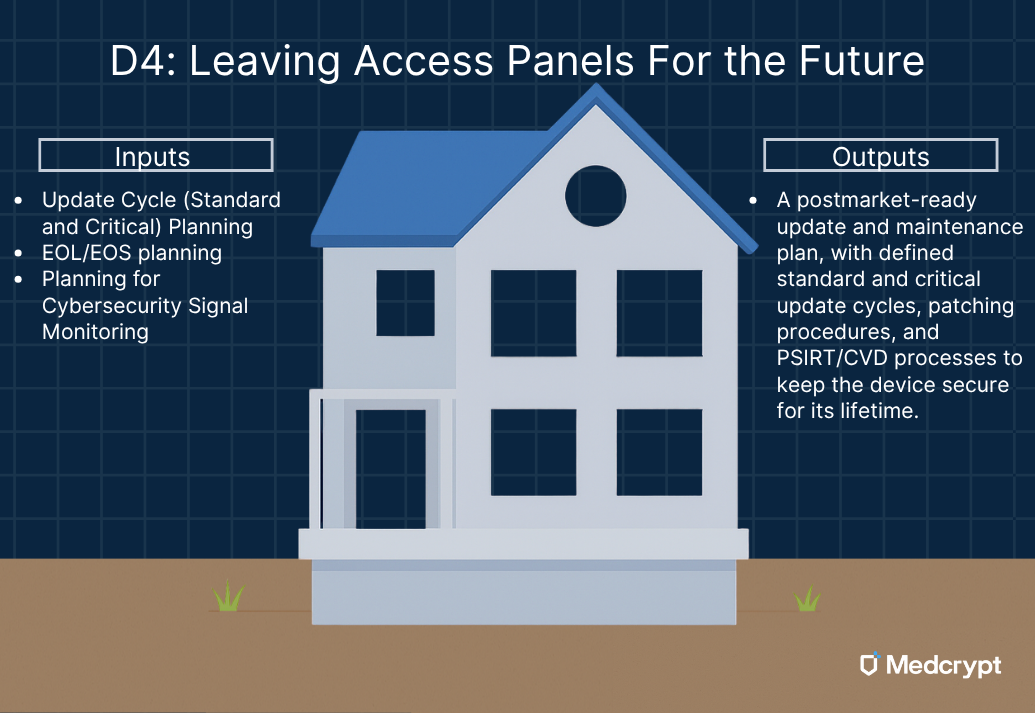 D4: Leaving Access Panels For the Future

Inputs

- Update Cycle (Standard and Critical) Planning
- EOL/EOS planning
- Planning for Cybersecurity Signal Monitoring

Outputs

- A postmarket-ready update and maintenance plan, with defined standard and critical update cycles, patching procedures, and PSIRT/CVD processes to keep the device secure for its lifetime.

Medcrypt